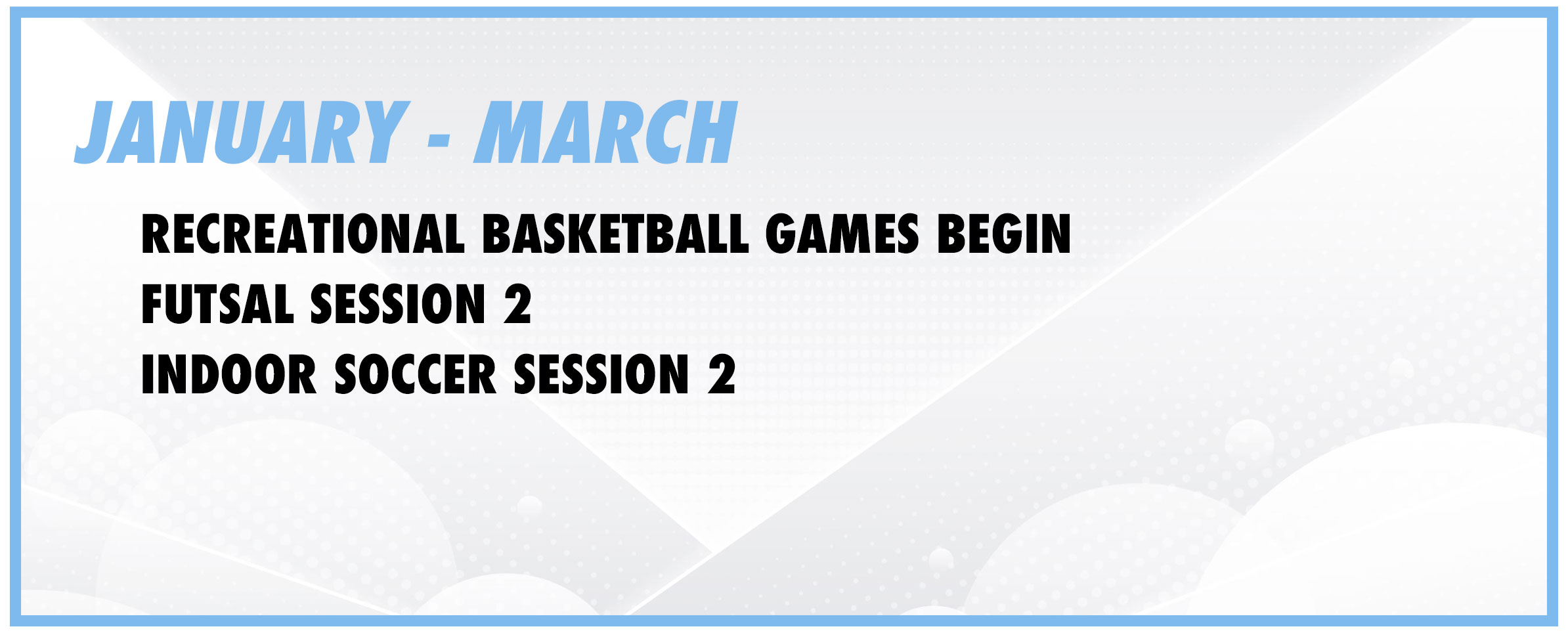 JANUARY - MARCH

RECREATIONAL BASKETBALL GAMES BEGIN
FUTSAL SESSION 2
INDOOR SOCCER SESSION 2